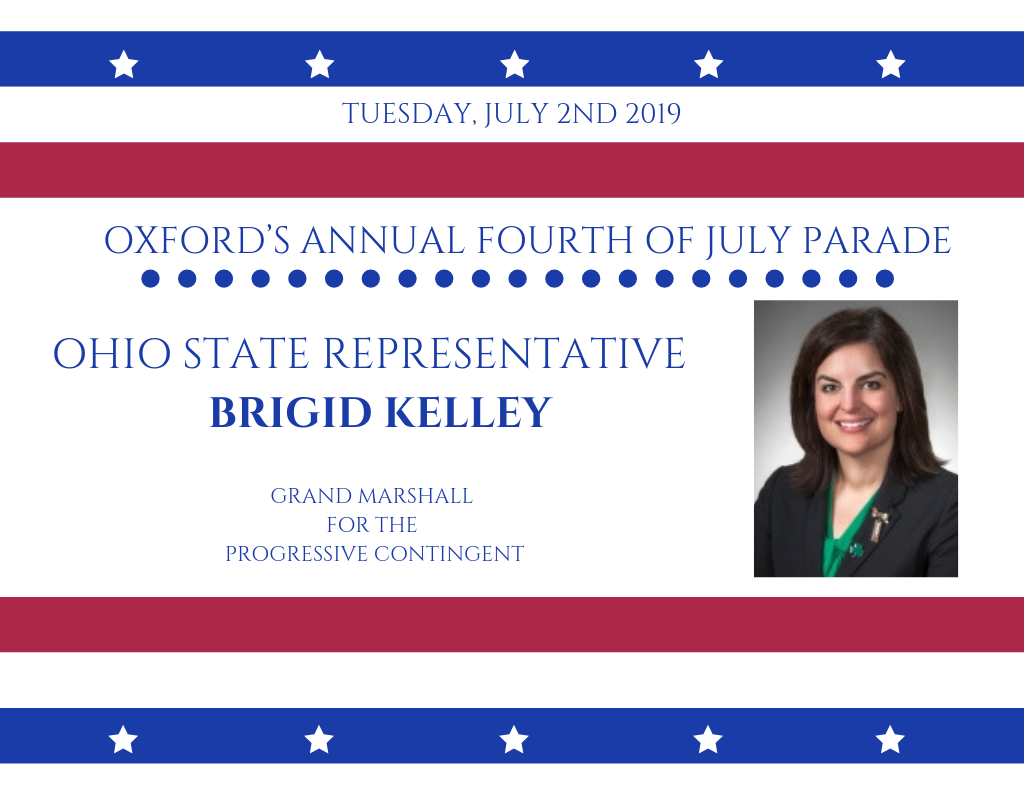 TUESDAY, JULY 2ND 2019

OXFORD'S ANNUAL FOURTH OF JULY PARADE

OHIO STATE REPRESENTATIVE
BRIGID KELLEY

GRAND MARSHALL
FOR THE
PROGRESSIVE CONTINGENT